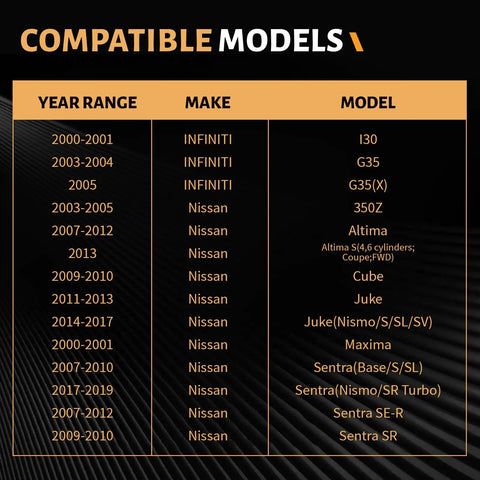 COMPATIBLE MODELS

| YEAR RANGE | MAKE | MODEL |
|---|---|---|
| 2000-2001 | INFINITI | I30 |
| 2003-2004 | INFINITI | G35 |
| 2005 | INFINITI | G35(X) |
| 2003-2005 | Nissan | 350Z |
| 2007-2012 | Nissan | Altima |
| 2013 | Nissan | Altima S(4,6 cylinders; Coupe;FWD) |
| 2009-2010 | Nissan | Cube |
| 2011-2013 | Nissan | Juke |
| 2014-2017 | Nissan | Juke(Nismo/S/SL/SV) |
| 2000-2001 | Nissan | Maxima |
| 2007-2010 | Nissan | Sentra(Base/S/SL) |
| 2017-2019 | Nissan | Sentra(Nismo/SR Turbo) |
| 2007-2012 | Nissan | Sentra SE-R |
| 2009-2010 | Nissan | Sentra SR |